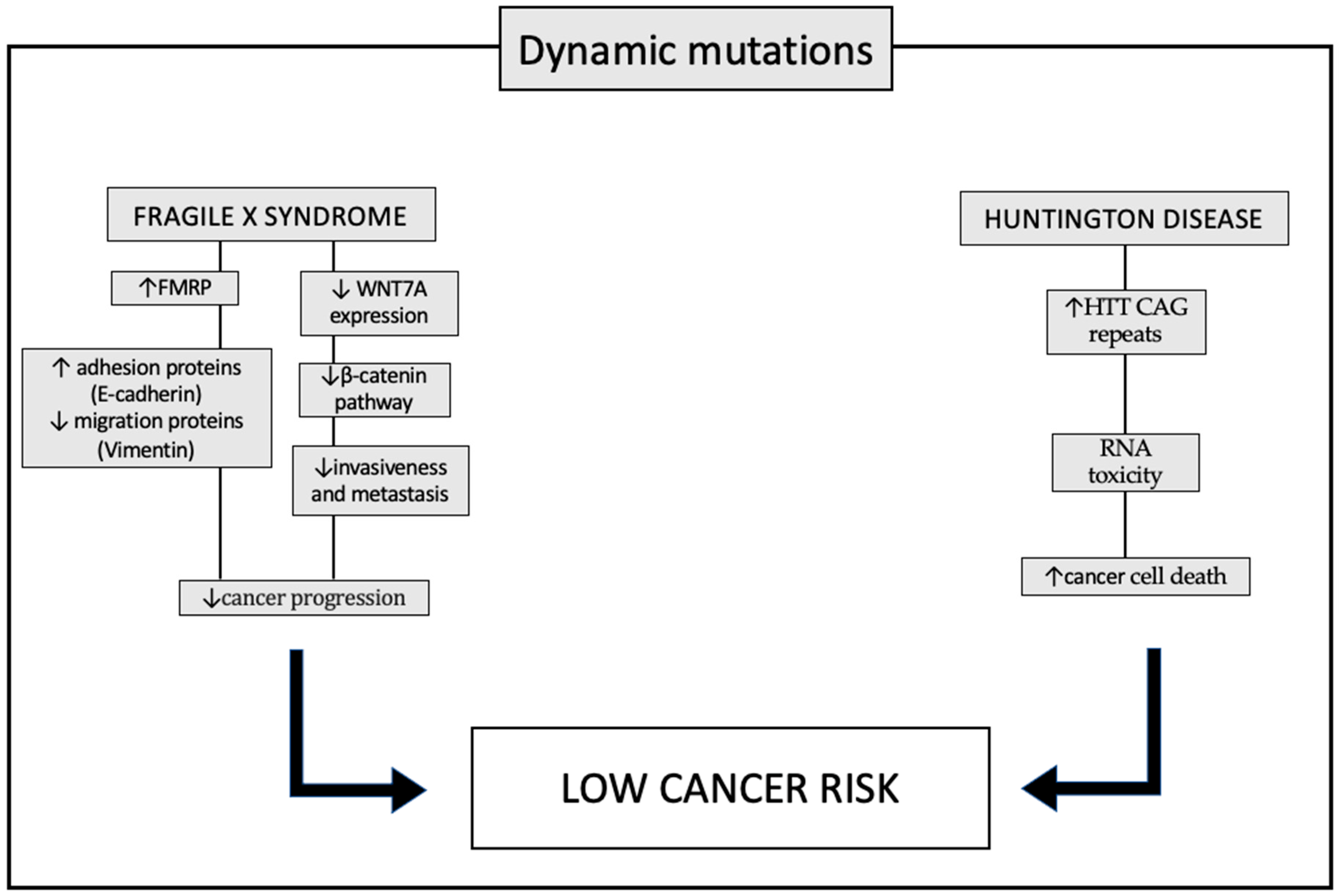 Dynamic mutations

FRAGILE X SYNDROME

↑FMRP

↑ adhesion proteins (E-cadherin)
↓ migration proteins (Vimentin)

↓ WNT7A expression

↓β-catenin pathway

↓invasiveness and metastasis

↓cancer progression

HUNTINGTON DISEASE

↑HTT CAG repeats

RNA toxicity

↑cancer cell death

LOW CANCER RISK